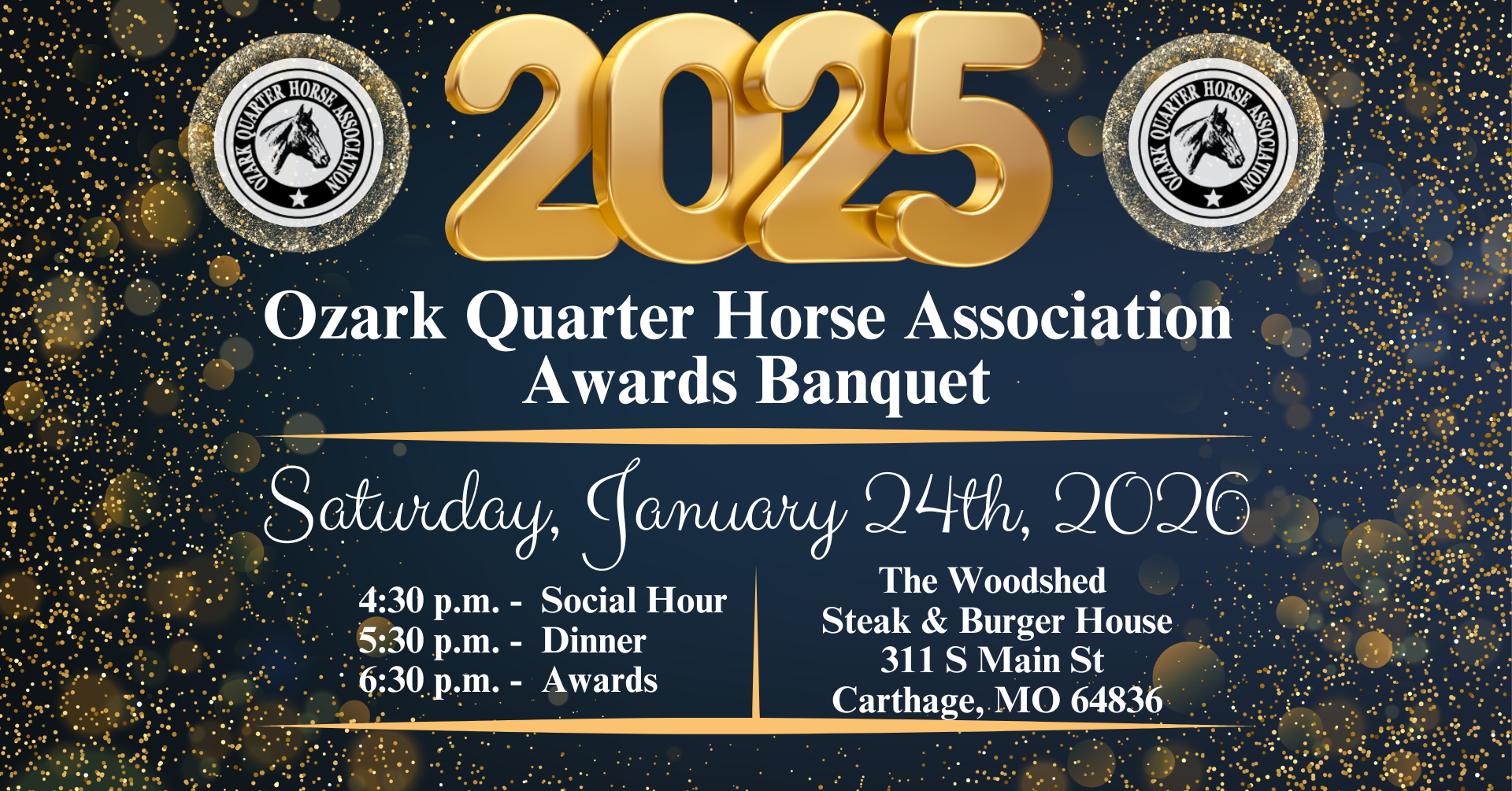 OZARK QUARTER HORSE ASSOCIATION

2025

OZARK QUARTER HORSE ASSOCIATION

Ozark Quarter Horse Association
Awards Banquet

Saturday, January 24th, 2026

4:30 p.m. - Social Hour
5:30 p.m. - Dinner
6:30 p.m. - Awards

The Woodshed
Steak & Burger House
311 S Main St
Carthage, MO 64836